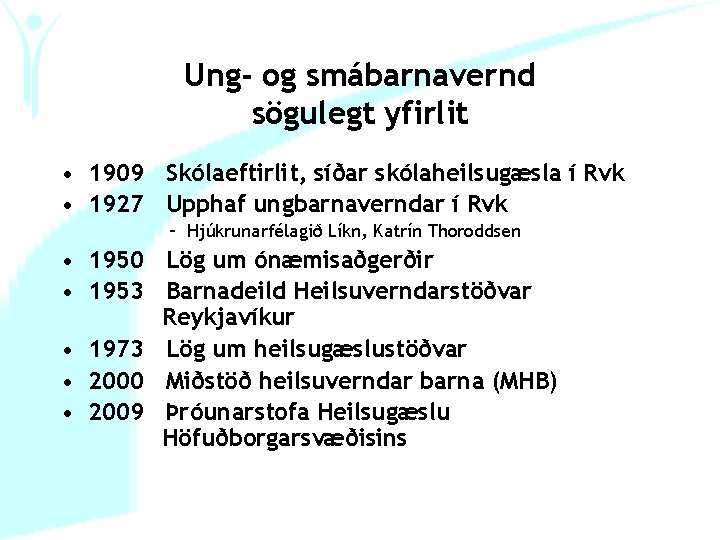 Ung- og smábarnavernd
sögulegt yfirlit

• 1909 Skólaeftirlit, síðar skólaheilsugæsla í Rvk
• 1927 Upphaf ungbarnaverndar í Rvk
- Hjúkrunarfélagið Líkn, Katrín Thoroddsen
• 1950 Lög um ónæmisaðgerðir
• 1953 Barnadeild Heilsuverndarstöðvar Reykjavíkur
• 1973 Lög um heilsugæslustöðvar
• 2000 Miðstöð heilsuverndar barna (MHB)
• 2009 Þróunarstofa Heilsugæslu Höfuðborgarsvæðisins